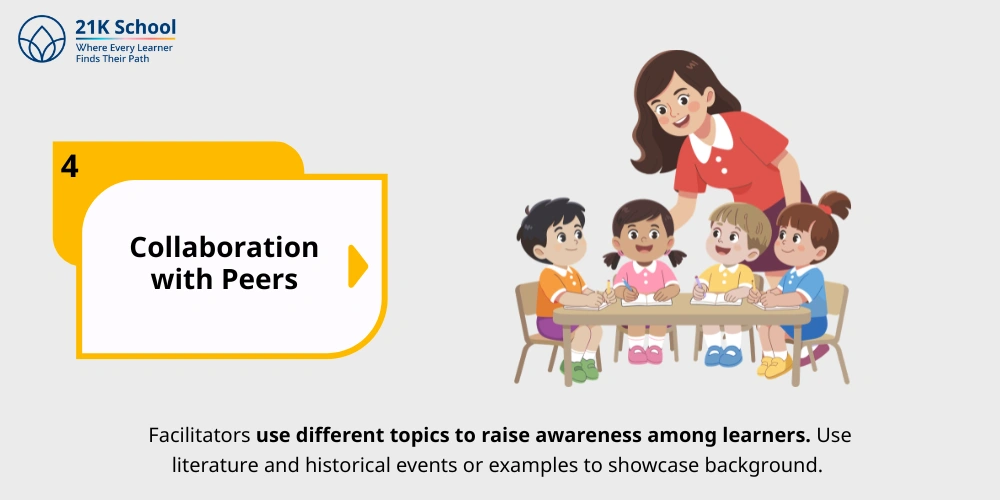 21K School
Where Every Learner
Finds Their Path

4

Collaboration with Peers

Facilitators use different topics to raise awareness among learners. Use literature and historical events or examples to showcase background.